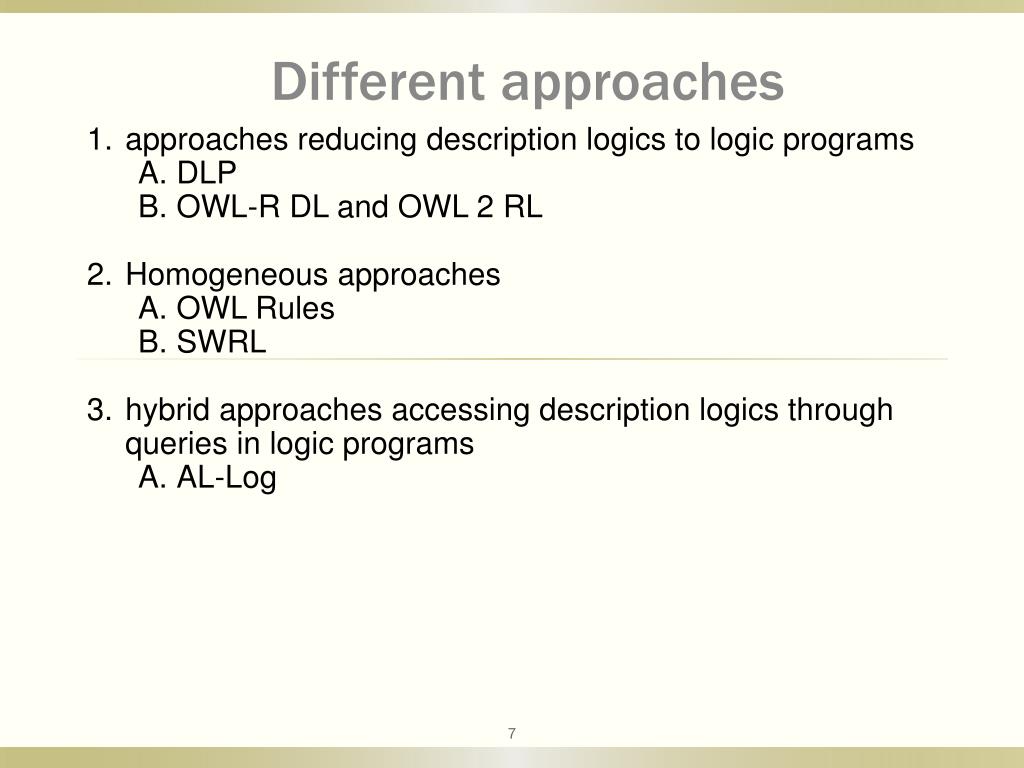 Different approaches

1. approaches reducing description logics to logic programs
A. DLP
B. OWL-R DL and OWL 2 RL

2. Homogeneous approaches
A. OWL Rules
B. SWRL

3. hybrid approaches accessing description logics through queries in logic programs
A. AL-Log

7